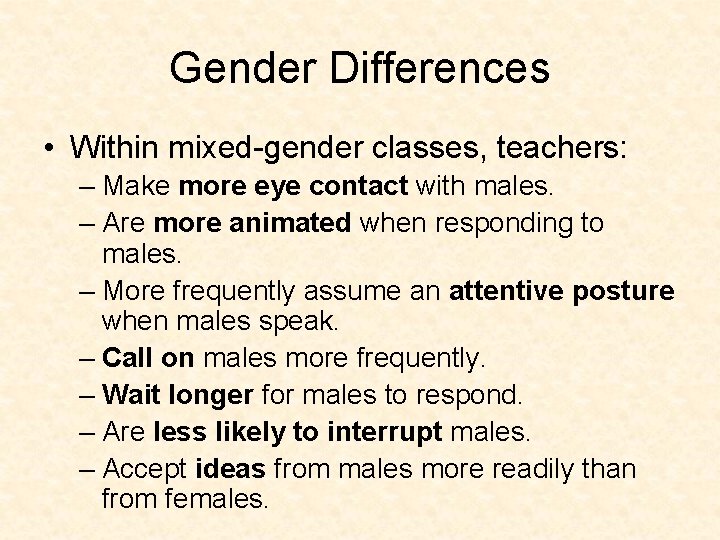 Gender Differences

• Within mixed-gender classes, teachers:
– Make more eye contact with males.
– Are more animated when responding to males.
– More frequently assume an attentive posture when males speak.
– Call on males more frequently.
– Wait longer for males to respond.
– Are less likely to interrupt males.
– Accept ideas from males more readily than from females.